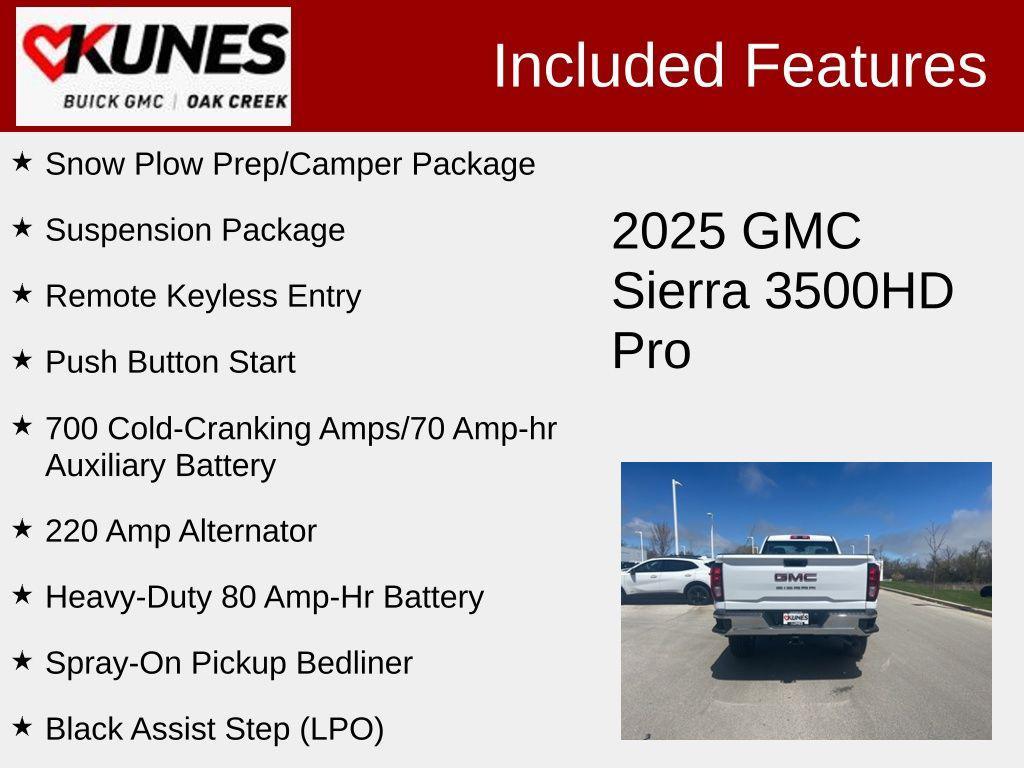 KUNES
BUICK GMC | OAK CREEK

Included Features

★ Snow Plow Prep/Camper Package

★ Suspension Package

★ Remote Keyless Entry

★ Push Button Start

★ 700 Cold-Cranking Amps/70 Amp-hr Auxiliary Battery

★ 220 Amp Alternator

★ Heavy-Duty 80 Amp-Hr Battery

★ Spray-On Pickup Bedliner

★ Black Assist Step (LPO)

2025 GMC Sierra 3500HD Pro

GMC
SIERRA
KUNES